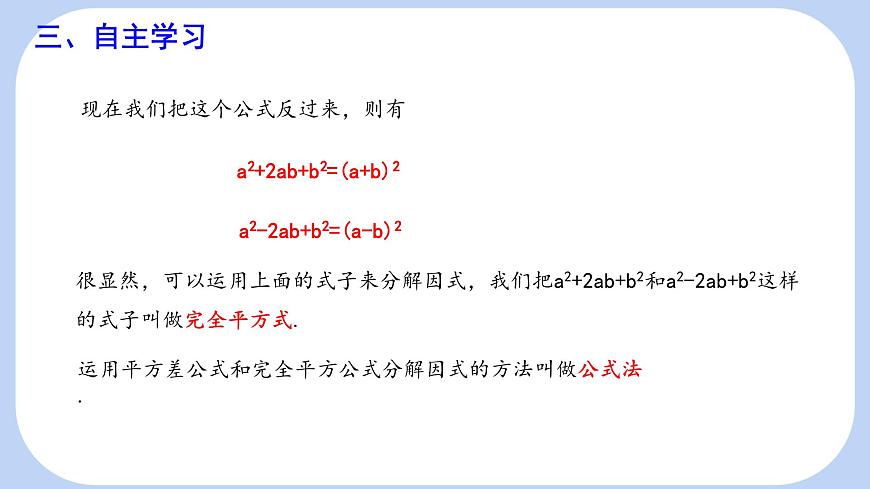 三、自主学习

现在我们把这个公式反过来，则有

$a^2+2ab+b^2=(a+b)^2$

$a^2-2ab+b^2=(a-b)^2$

很显然，可以运用上面的式子来分解因式，我们把$a^2+2ab+b^2$和$a^2-2ab+b^2$这样的式子叫做完全平方式.

运用平方差公式和完全平方公式分解因式的方法叫做公式法.